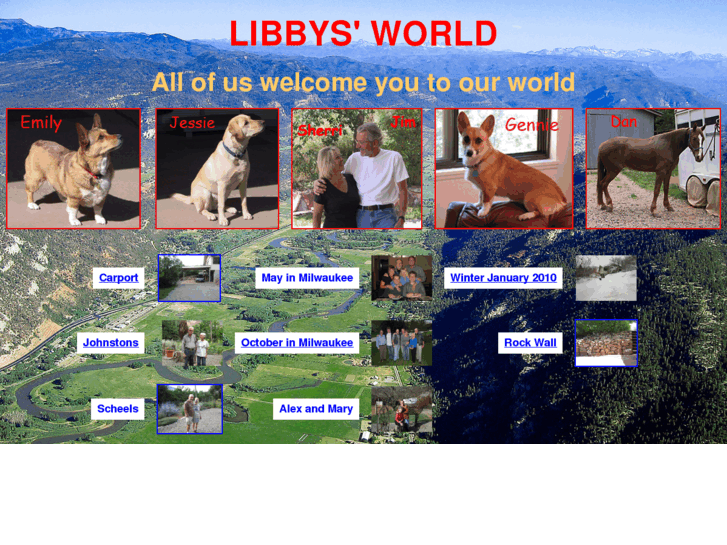 LIBBYS' WORLD

All of us welcome you to our world

Emily

Jessie

Sherri

Jim

Gennie

Dan

Carport

May in Milwaukee

Winter January 2010

Johnstons

October in Milwaukee

Rock Wall

Scheels

Alex and Mary